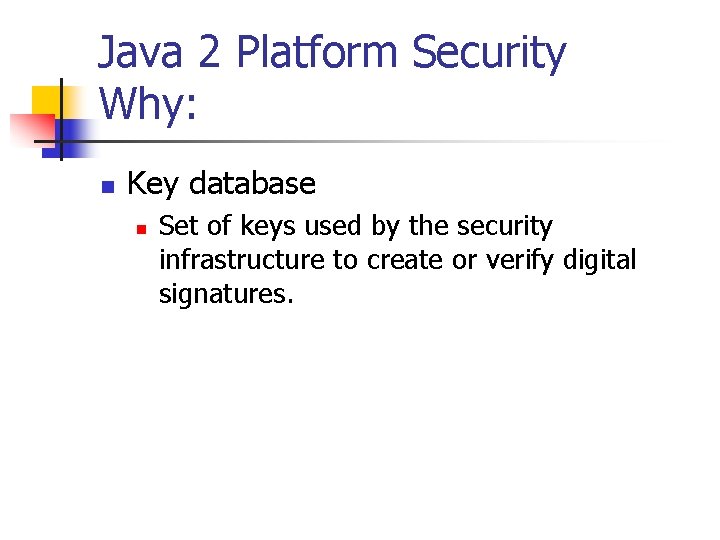 Java 2 Platform Security Why:

Key database

Set of keys used by the security infrastructure to create or verify digital signatures.